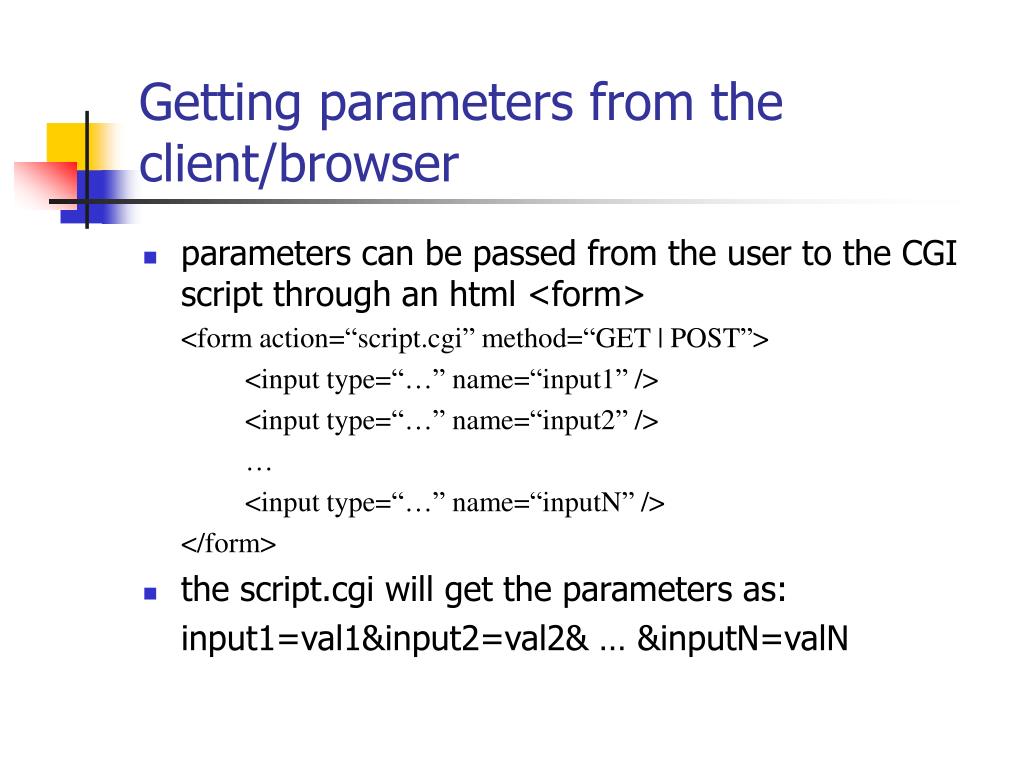 Getting parameters from the client/browser

parameters can be passed from the user to the CGI script through an html <form>

<form action=“script.cgi” method=“GET | POST”>

<input type=“…” name=“input1” />

<input type=“…” name=“input2” />

…

<input type=“…” name=“inputN” />

</form>

the script.cgi will get the parameters as:

input1=val1&input2=val2& … &inputN=valN